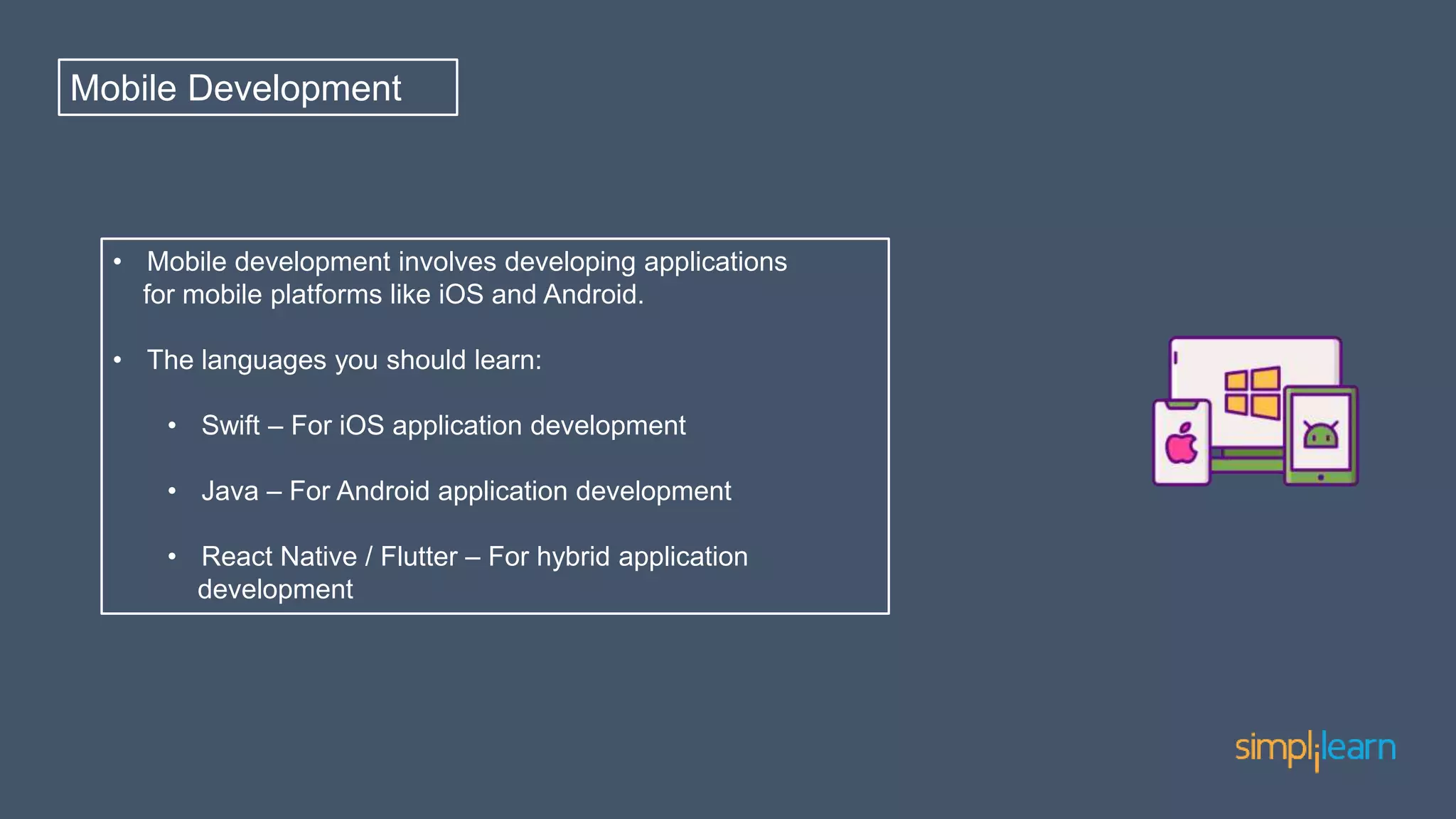 Mobile Development

• Mobile development involves developing applications for mobile platforms like iOS and Android.

• The languages you should learn:

  • Swift – For iOS application development

  • Java – For Android application development

  • React Native / Flutter – For hybrid application development

simplilearn